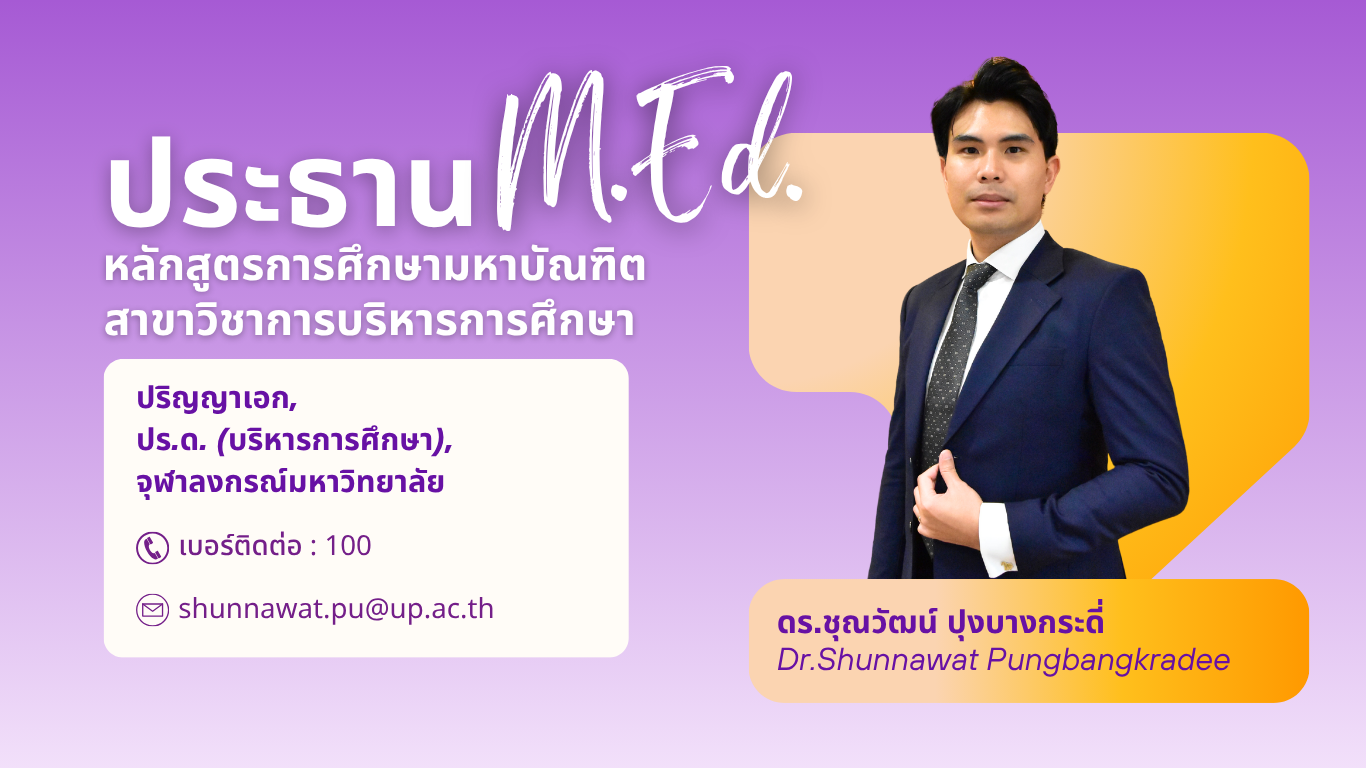 ประธาน M.Ed.

หลักสูตรการศึกษามหาบัณฑิต
สาขาวิชาการบริหารการศึกษา

ปริญญาเอก,
ปร.ด. (บริหารการศึกษา),
จุฬาลงกรณ์มหาวิทยาลัย

เบอร์ติดต่อ : 100

shunnawat.pu@up.ac.th

ดร.ชุณวัฒน์ ปุงบางกระดี่
Dr.Shunnawat Pungbangkradee